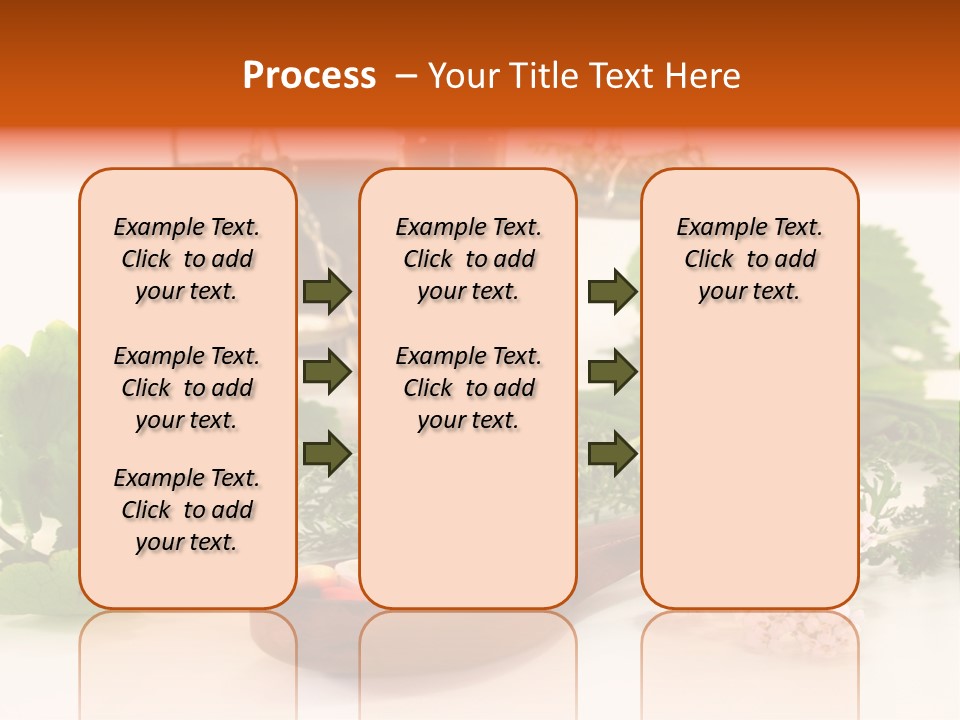 Process – Your Title Text Here

Example Text. Click to add your text.

Example Text. Click to add your text.

Example Text. Click to add your text.

Example Text. Click to add your text.

Example Text. Click to add your text.

Example Text. Click to add your text.